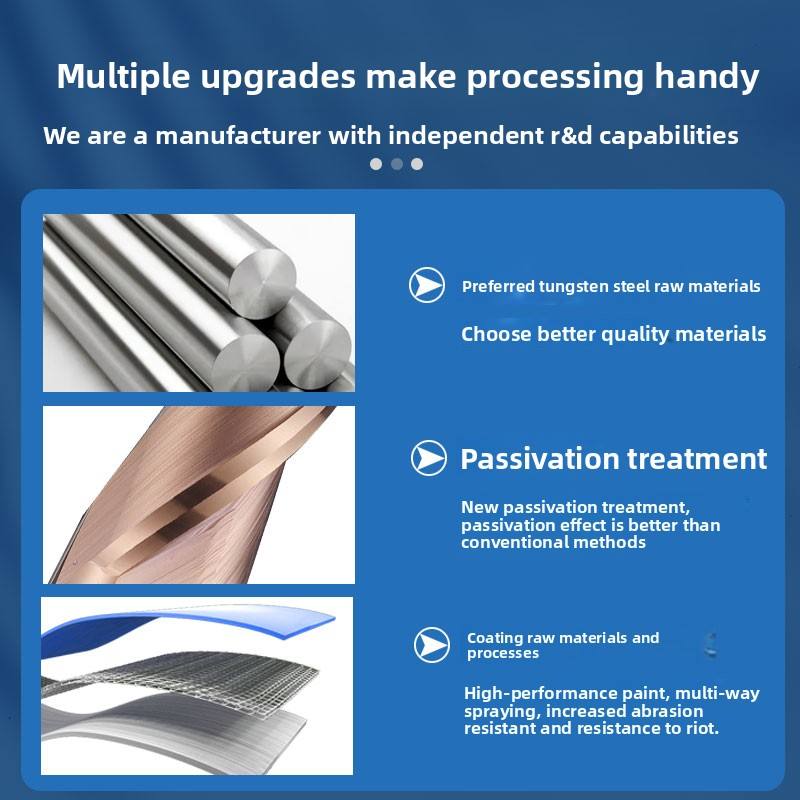 Multiple upgrades make processing handy

We are a manufacturer with independent r&d capabilities

Preferred tungsten steel raw materials

Choose better quality materials

Passivation treatment

New passivation treatment, passivation effect is better than conventional methods

Coating raw materials and processes

High-performance paint, multi-way spraying, increased abrasion resistant and resistance to riot.